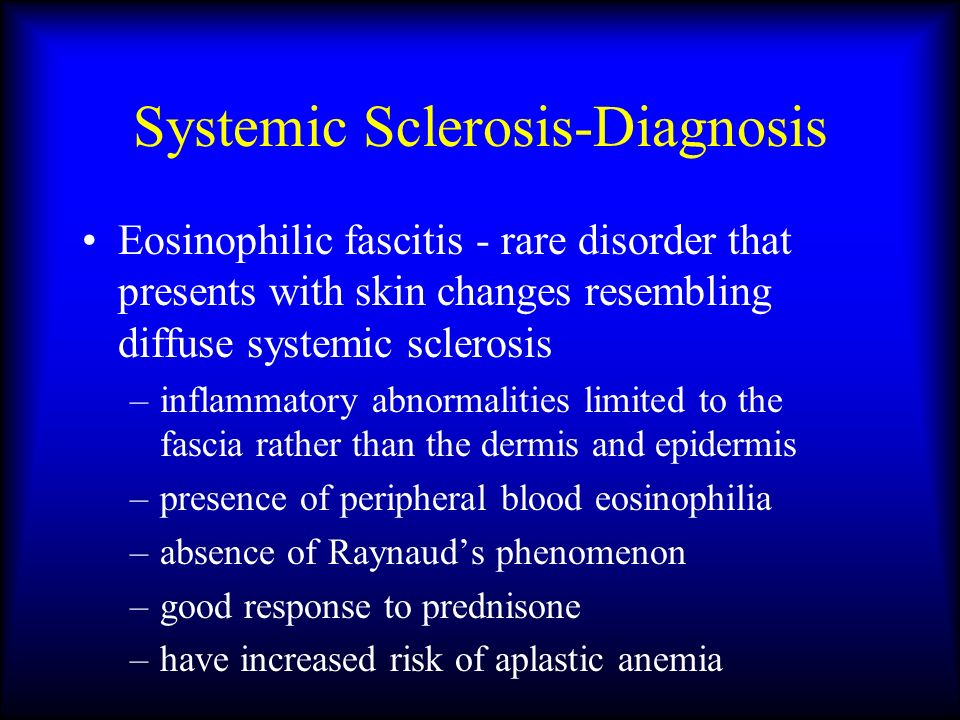 Systemic Sclerosis-Diagnosis

• Eosinophilic fascitis - rare disorder that presents with skin changes resembling diffuse systemic sclerosis
– inflammatory abnormalities limited to the fascia rather than the dermis and epidermis
– presence of peripheral blood eosinophilia
– absence of Raynaud’s phenomenon
– good response to prednisone
– have increased risk of aplastic anemia